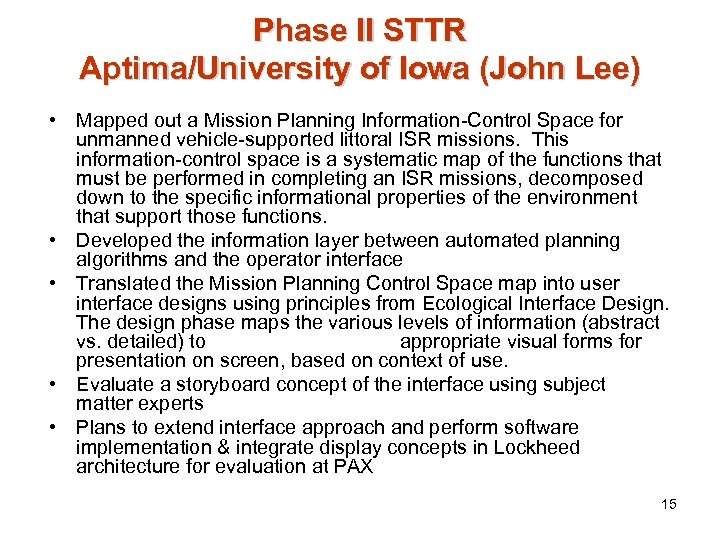 Phase II STTR
Aptima/University of Iowa (John Lee)

• Mapped out a Mission Planning Information-Control Space for unmanned vehicle-supported littoral ISR missions. This information-control space is a systematic map of the functions that must be performed in completing an ISR missions, decomposed down to the specific informational properties of the environment that support those functions.
• Developed the information layer between automated planning algorithms and the operator interface
• Translated the Mission Planning Control Space map into user interface designs using principles from Ecological Interface Design. The design phase maps the various levels of information (abstract vs. detailed) to appropriate visual forms for presentation on screen, based on context of use.
• Evaluate a storyboard concept of the interface using subject matter experts
• Plans to extend interface approach and perform software implementation & integrate display concepts in Lockheed architecture for evaluation at PAX

15